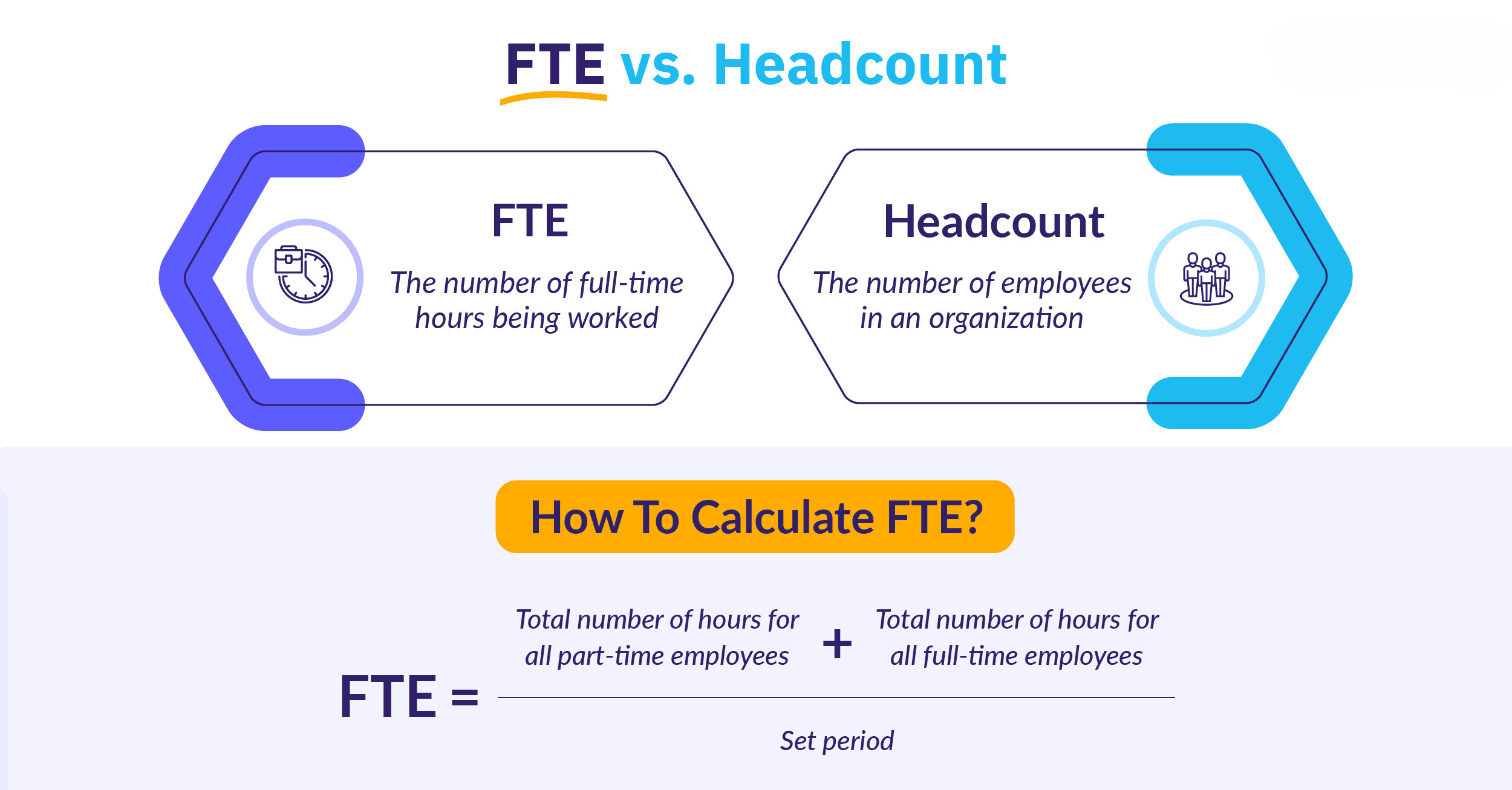 FTE vs. Headcount

FTE

The number of full-time hours being worked

Headcount

The number of employees in an organization

How To Calculate FTE?

$\text{FTE} = \frac{\text{Total number of hours for all part-time employees} + \text{Total number of hours for all full-time employees}}{\text{Set period}}$